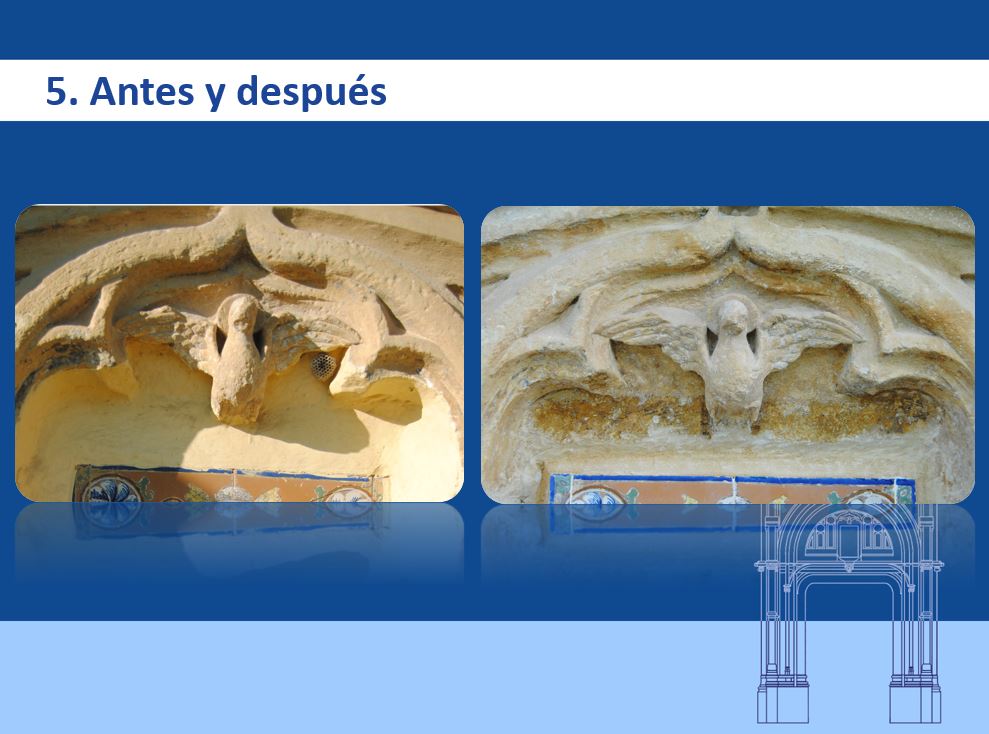 5. Antes y después